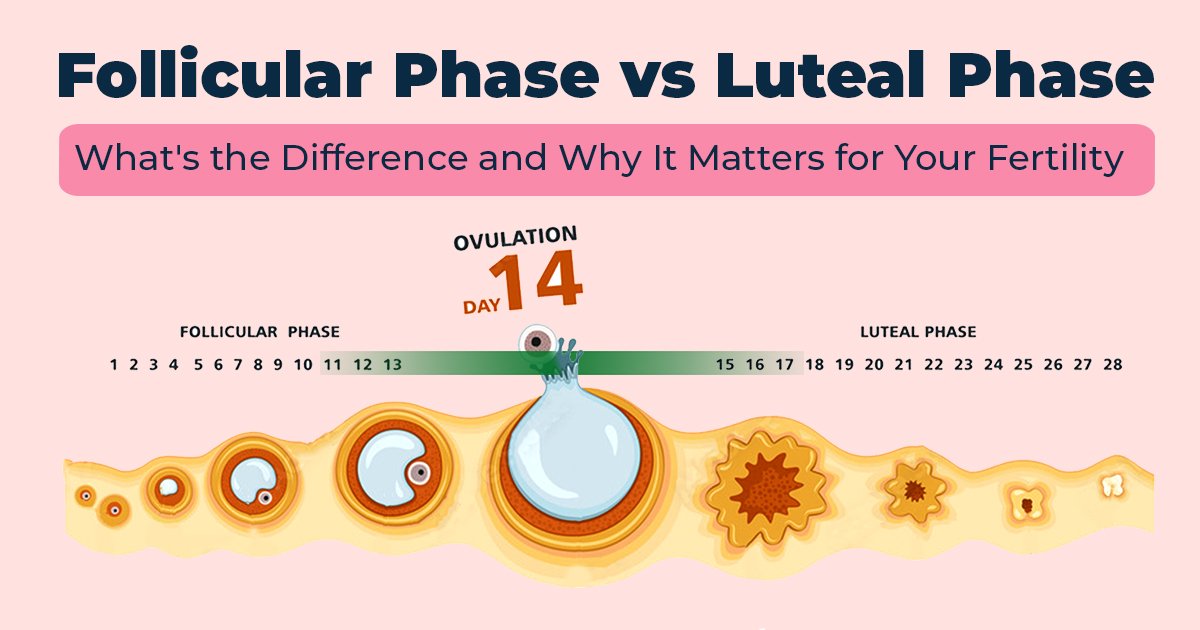 Follicular Phase vs Luteal Phase

What's the Difference and Why It Matters for Your Fertility

OVULATION
DAY 14

FOLLICULAR PHASE

LUTEAL PHASE

1 2 3 4 5 6 7 8 9 10 11 12 13 15 16 17 18 19 20 21 22 23 24 25 26 27 28